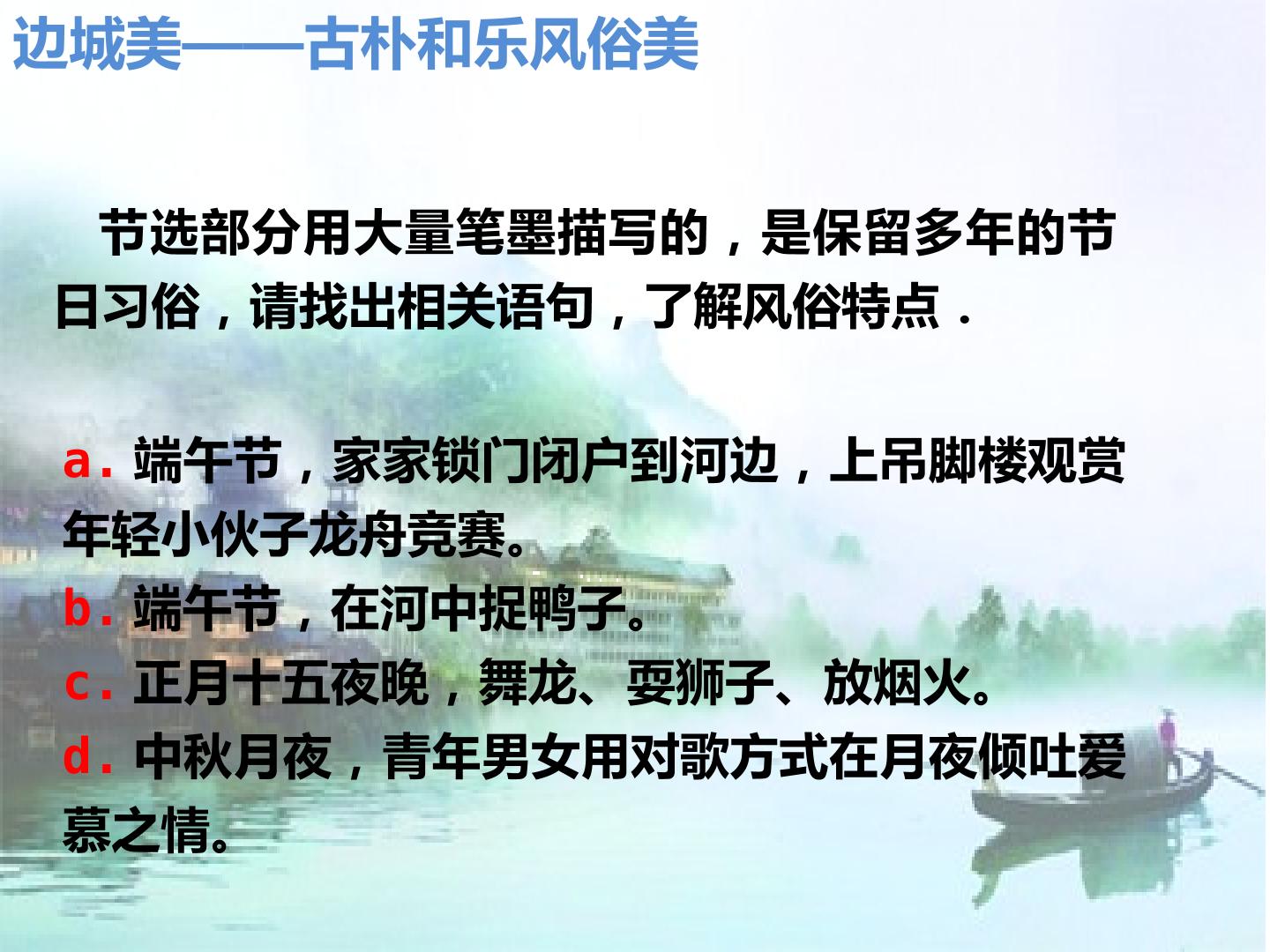 边城美——古朴和乐风俗美

节选部分用大量笔墨描写的，是保留多年的节日习俗，请找出相关语句，了解风俗特点．

a.端午节，家家锁门闭户到河边，上吊脚楼观赏年轻小伙子龙舟竞赛。
b.端午节，在河中捉鸭子。
c.正月十五夜晚，舞龙、耍狮子、放烟火。
d.中秋月夜，青年男女用对歌方式在月夜倾吐爱慕之情。